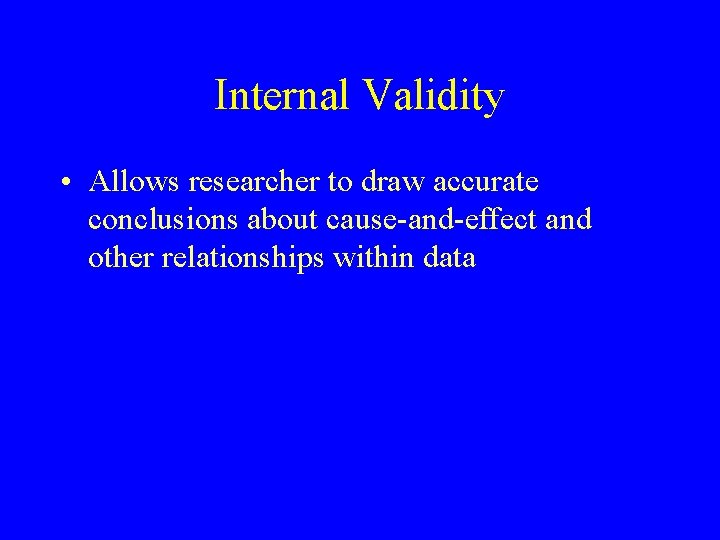 Internal Validity

• Allows researcher to draw accurate conclusions about cause-and-effect and other relationships within data